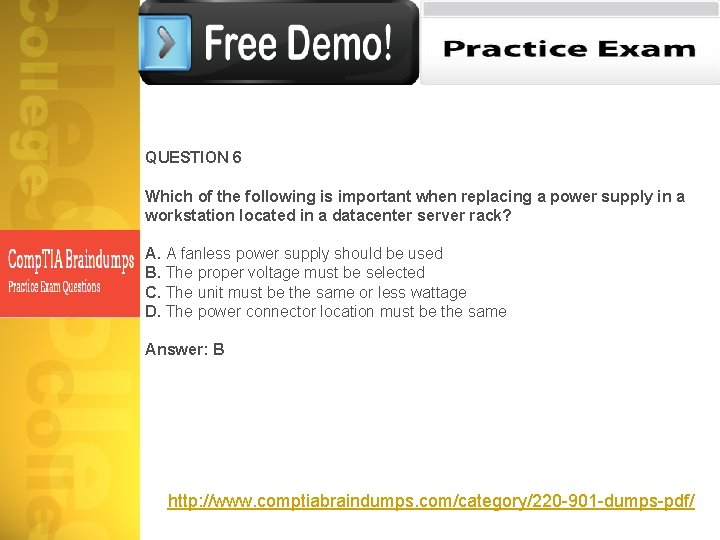 Free Demo!

Practice Exam

CompTIA Braindumps
Practice Exam Questions

QUESTION 6

Which of the following is important when replacing a power supply in a workstation located in a datacenter server rack?

A. A fanless power supply should be used
B. The proper voltage must be selected
C. The unit must be the same or less wattage
D. The power connector location must be the same

Answer: B

http://www.comptiabraindumps.com/category/220-901-dumps-pdf/